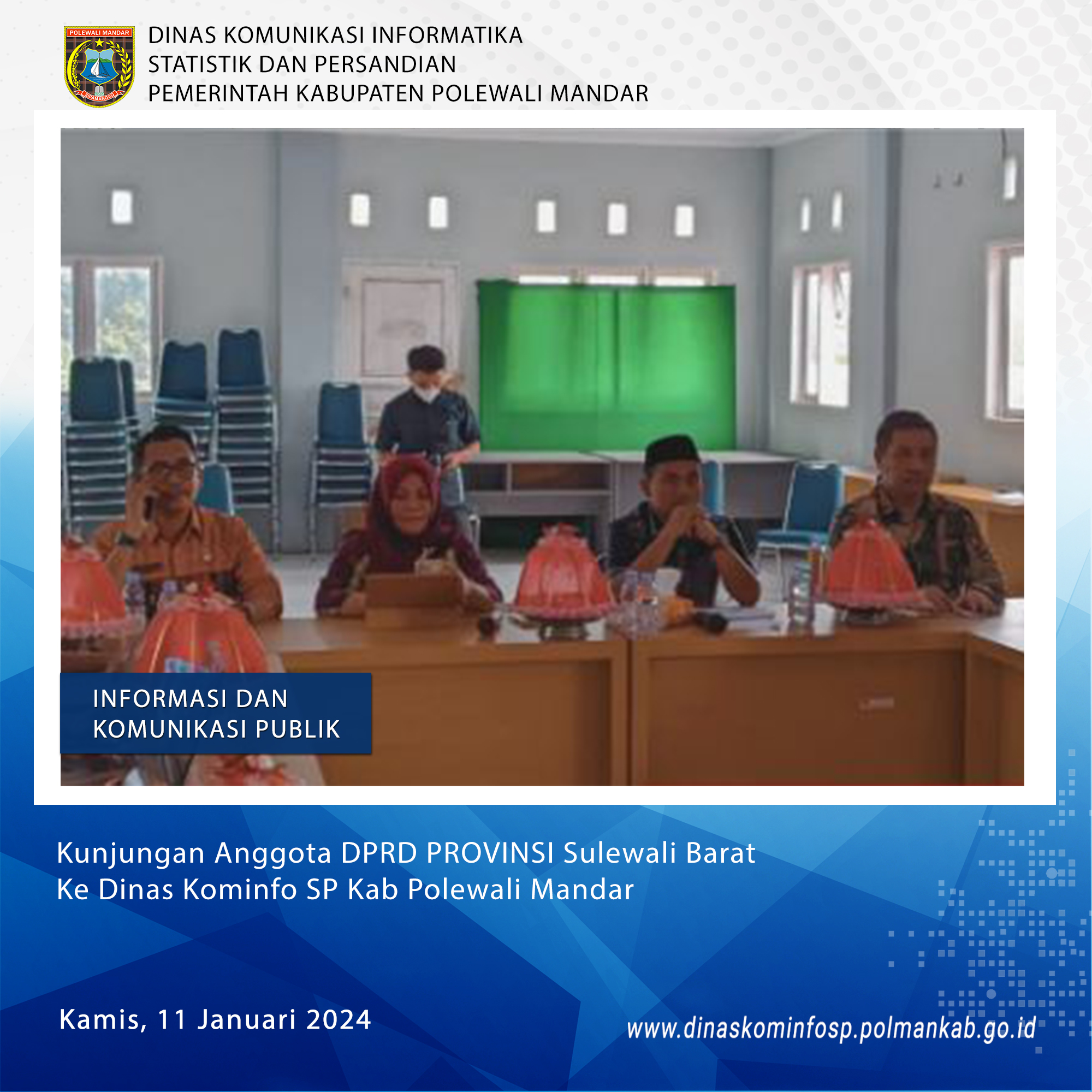 POLEWALI MANDAR
SIPAMANDAQ

DINAS KOMUNIKASI INFORMATIKA
STATISTIK DAN PERSANDIAN
PEMERINTAH KABUPATEN POLEWALI MANDAR

INFORMASI DAN
KOMUNIKASI PUBLIK

Kunjungan Anggota DPRD PROVINSI Sulewali Barat
Ke Dinas Kominfo SP Kab Polewali Mandar

Kamis, 11 Januari 2024

www.dinaskominfosp.polmankab.go.id